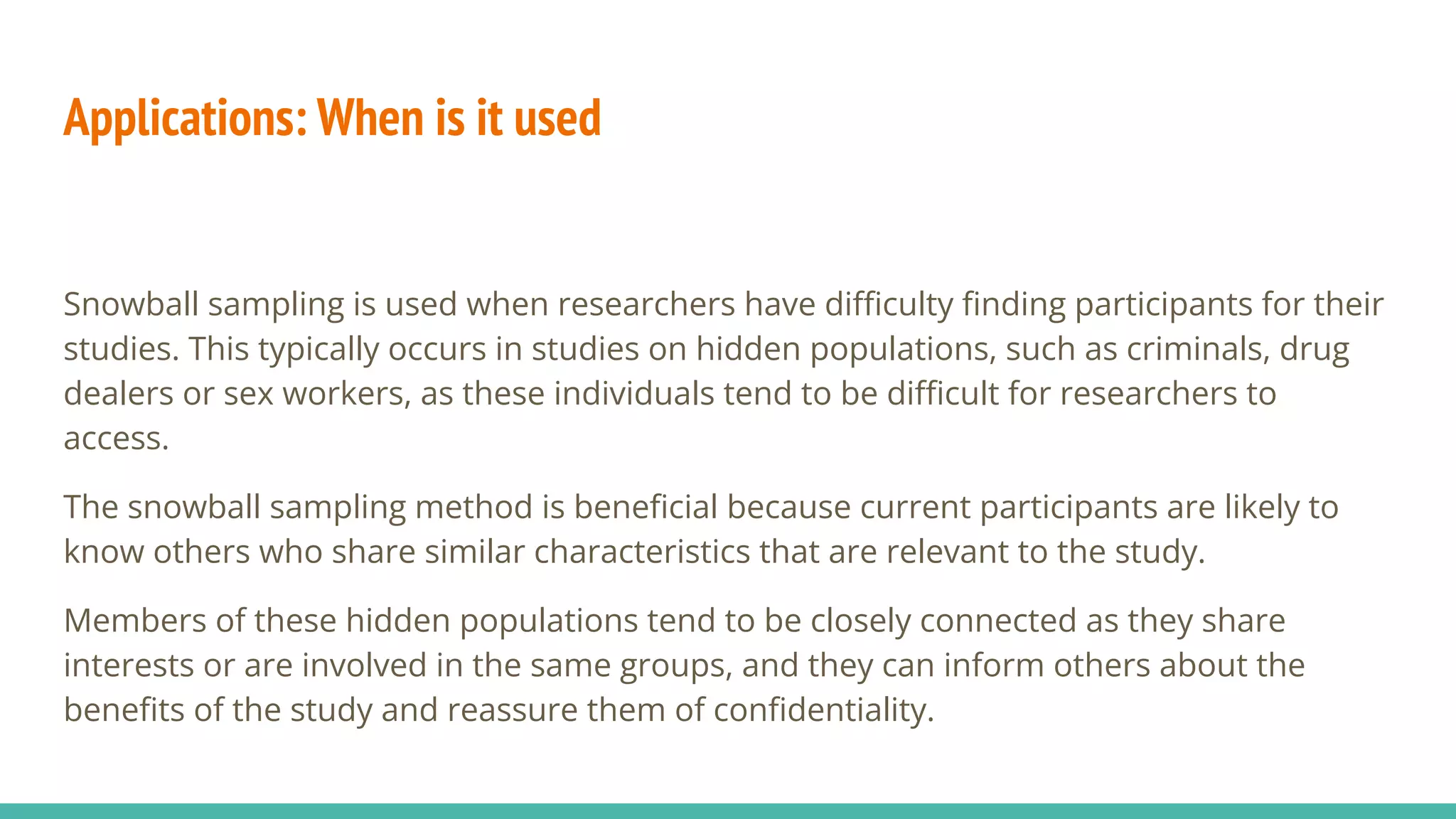 Applications: When is it used

Snowball sampling is used when researchers have difficulty finding participants for their studies. This typically occurs in studies on hidden populations, such as criminals, drug dealers or sex workers, as these individuals tend to be difficult for researchers to access.

The snowball sampling method is beneficial because current participants are likely to know others who share similar characteristics that are relevant to the study.

Members of these hidden populations tend to be closely connected as they share interests or are involved in the same groups, and they can inform others about the benefits of the study and reassure them of confidentiality.